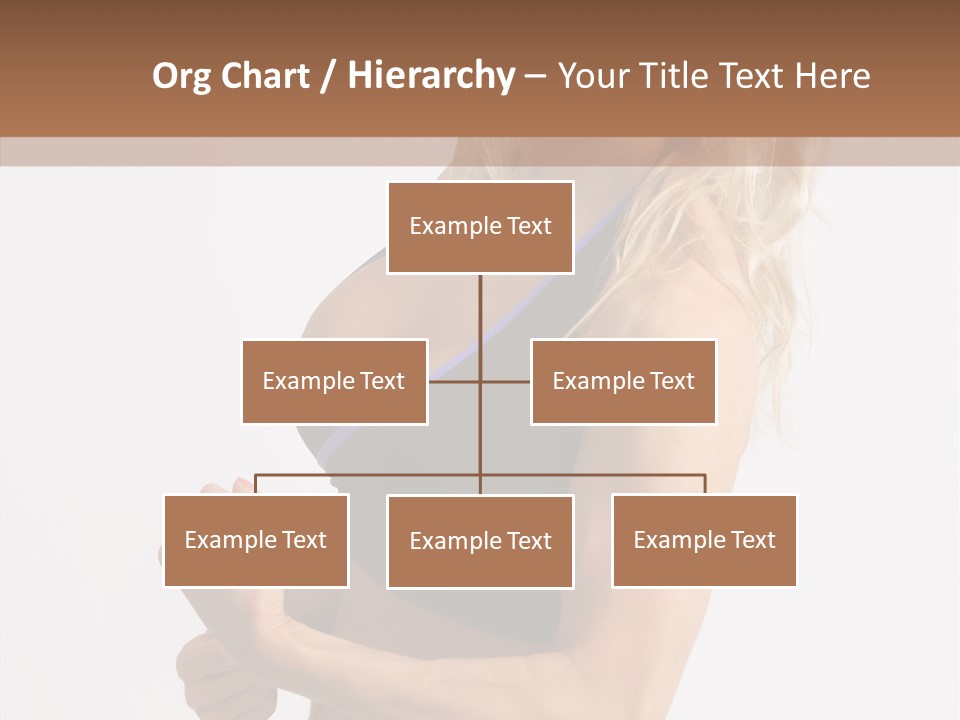 Org Chart / Hierarchy – Your Title Text Here

Example Text

Example Text

Example Text

Example Text

Example Text

Example Text